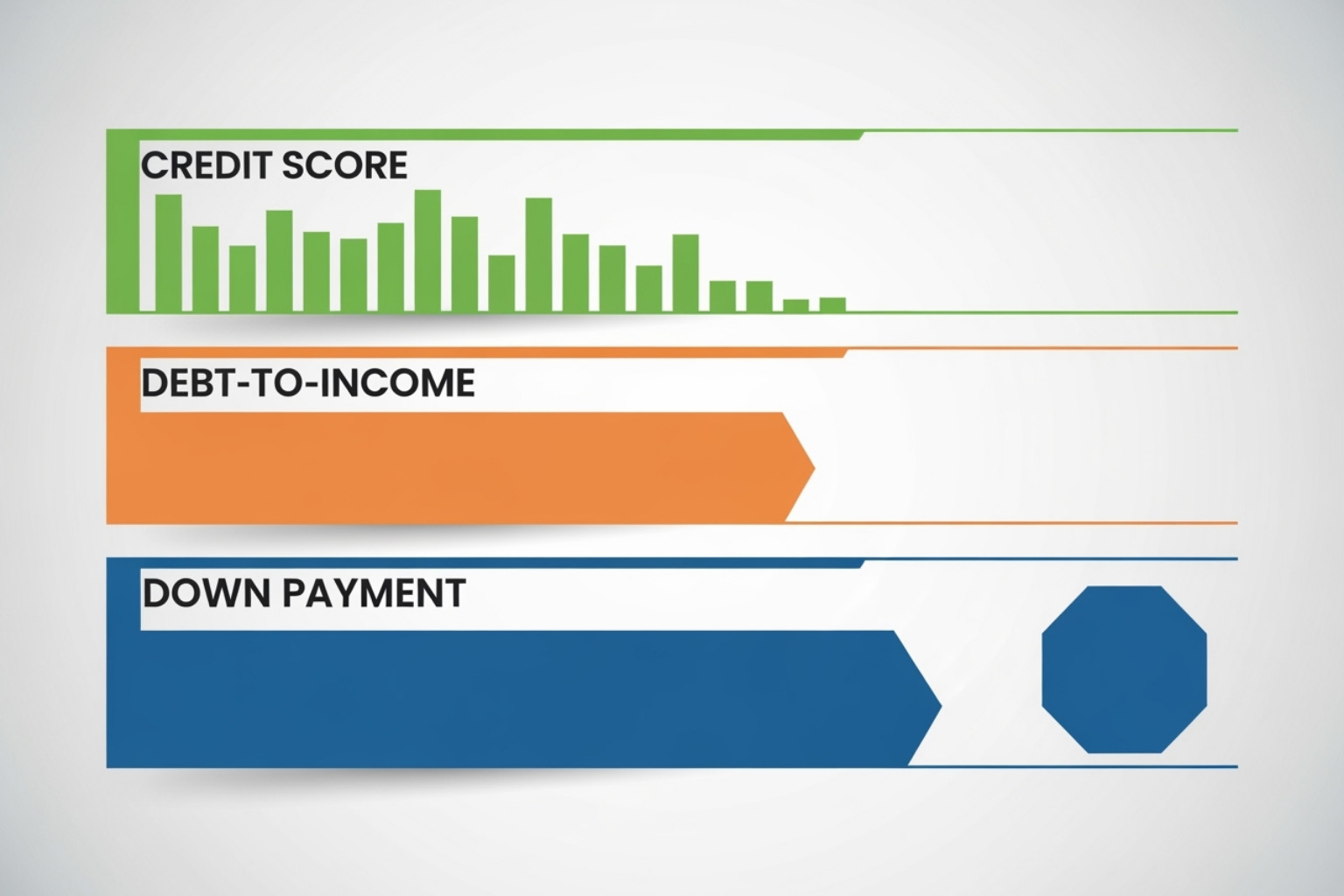 CREDIT SCORE

DEBT-TO-INCOME

DOWN PAYMENT